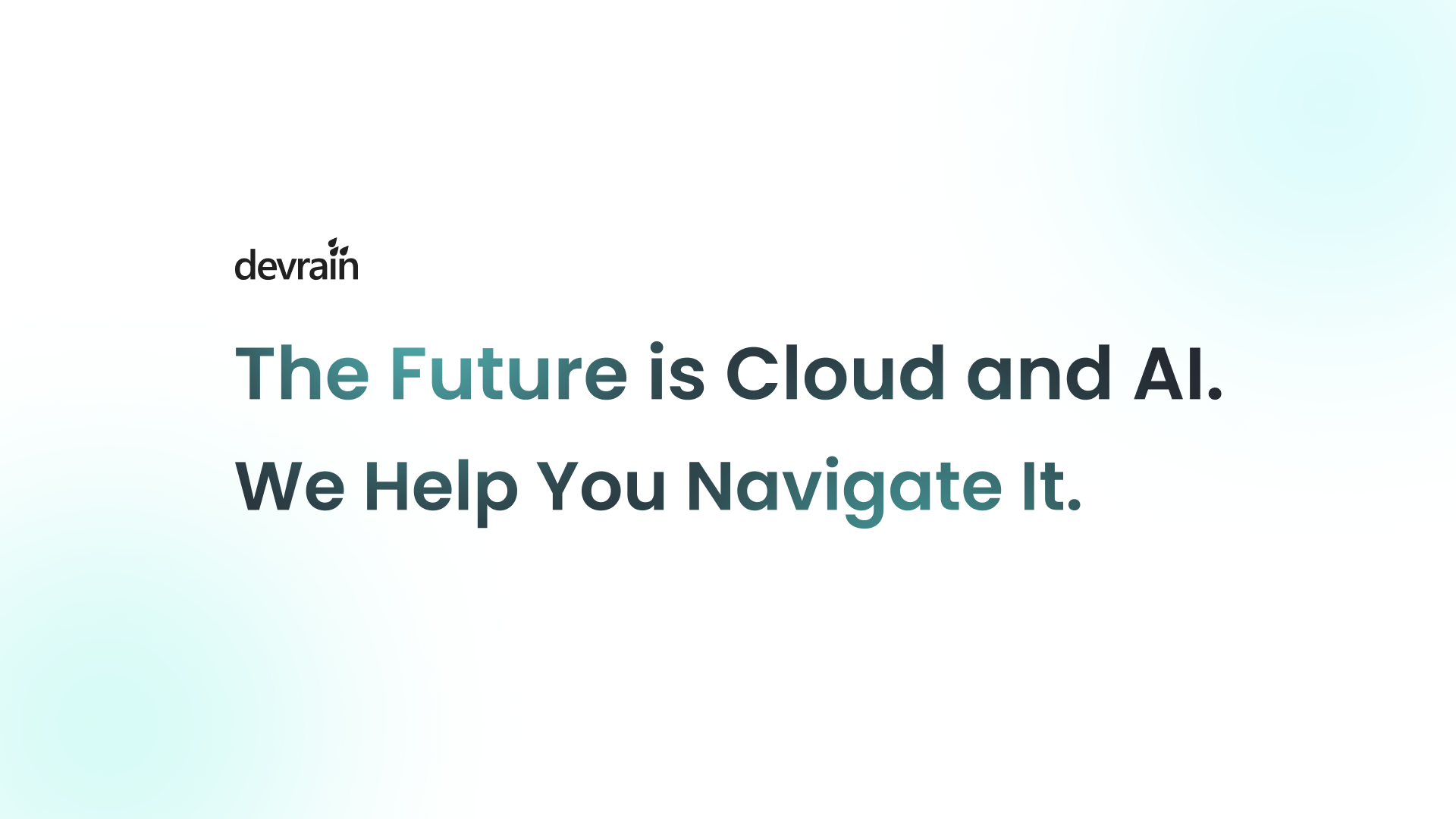 devrain

The Future is Cloud and AI.

We Help You Navigate It.